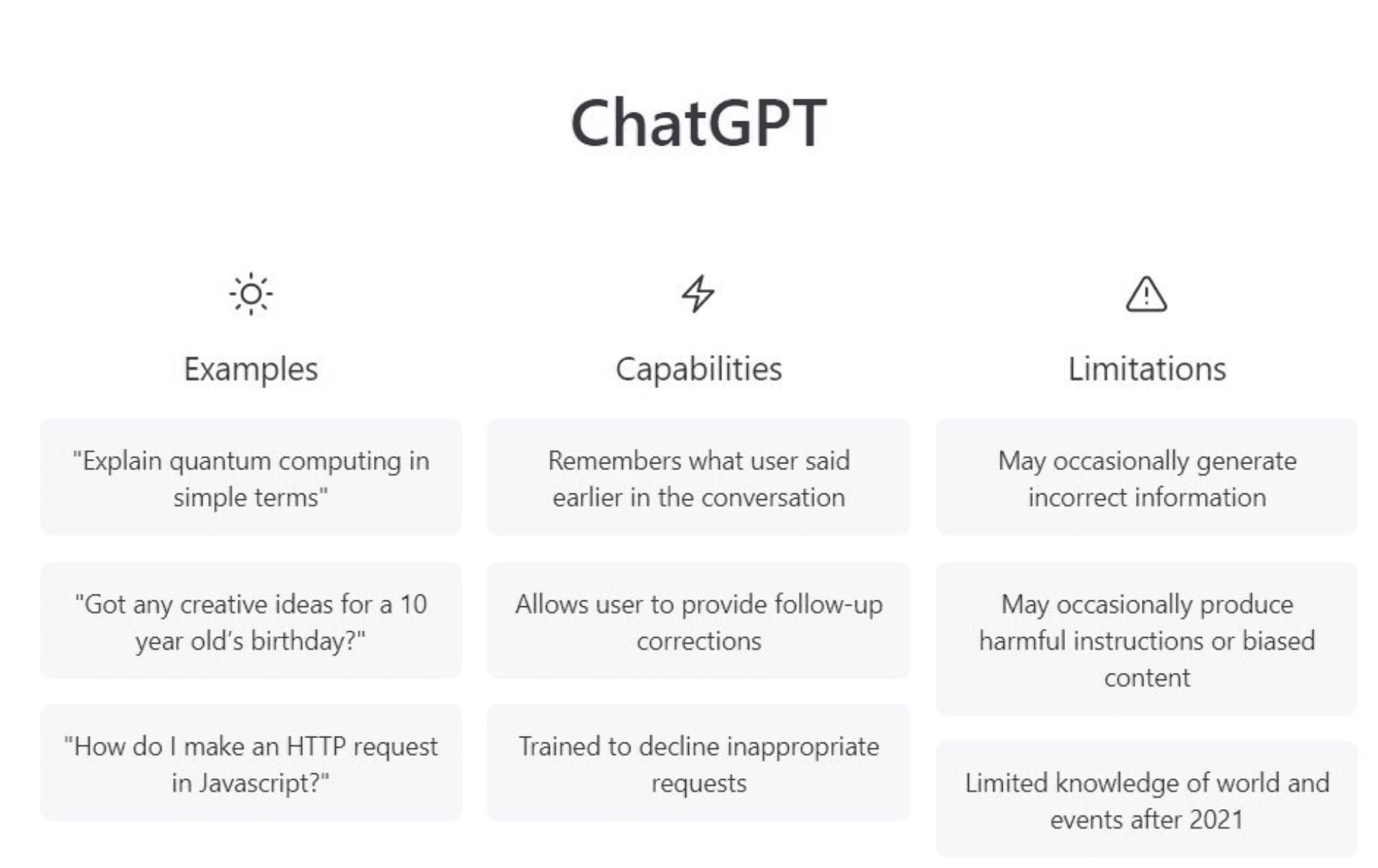 ChatGPT

Examples

"Explain quantum computing in simple terms"

"Got any creative ideas for a 10 year old's birthday?"

"How do I make an HTTP request in Javascript?"

Capabilities

Remembers what user said earlier in the conversation

Allows user to provide follow-up corrections

Trained to decline inappropriate requests

Limitations

May occasionally generate incorrect information

May occasionally produce harmful instructions or biased content

Limited knowledge of world and events after 2021